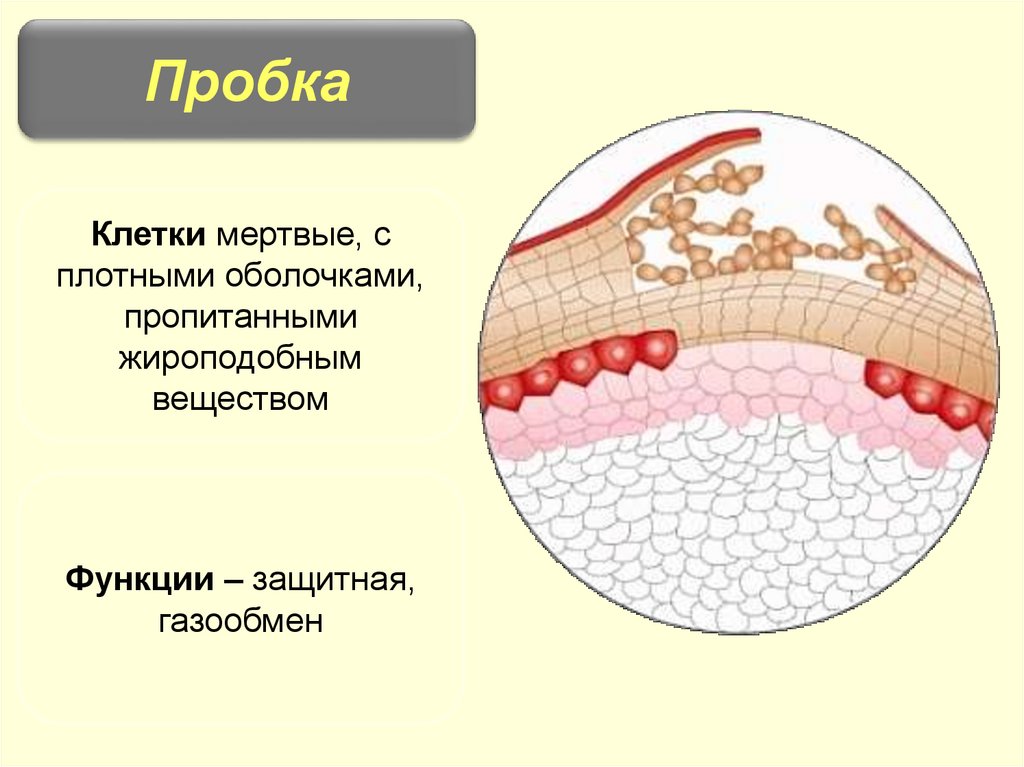 Пробка

Клетки мертвые, с плотными оболочками, пропитанными жироподобным веществом

Функции – защитная, газообмен